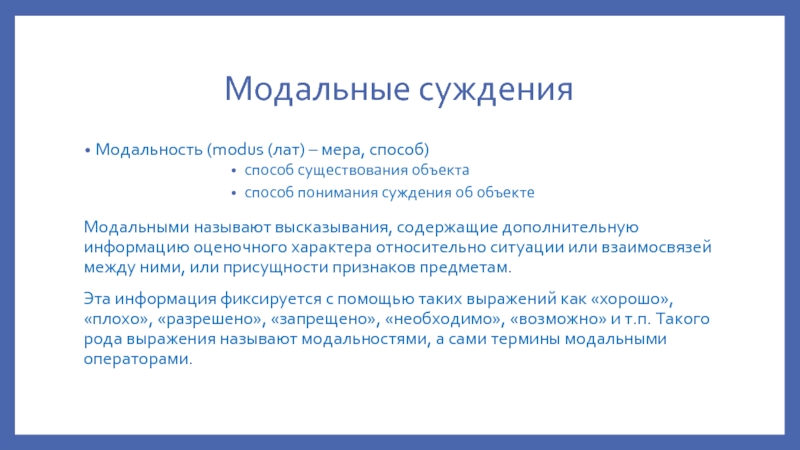 Модальные суждения

• Модальность (modus (лат) – мера, способ)
• способ существования объекта
• способ понимания суждения об объекте

Модальными называют высказывания, содержащие дополнительную информацию оценочного характера относительно ситуации или взаимосвязей между ними, или присущности признаков предметам.

Эта информация фиксируется с помощью таких выражений как «хорошо», «плохо», «разрешено», «запрещено», «необходимо», «возможно» и т.п. Такого рода выражения называют модальностями, а сами термины модальными операторами.